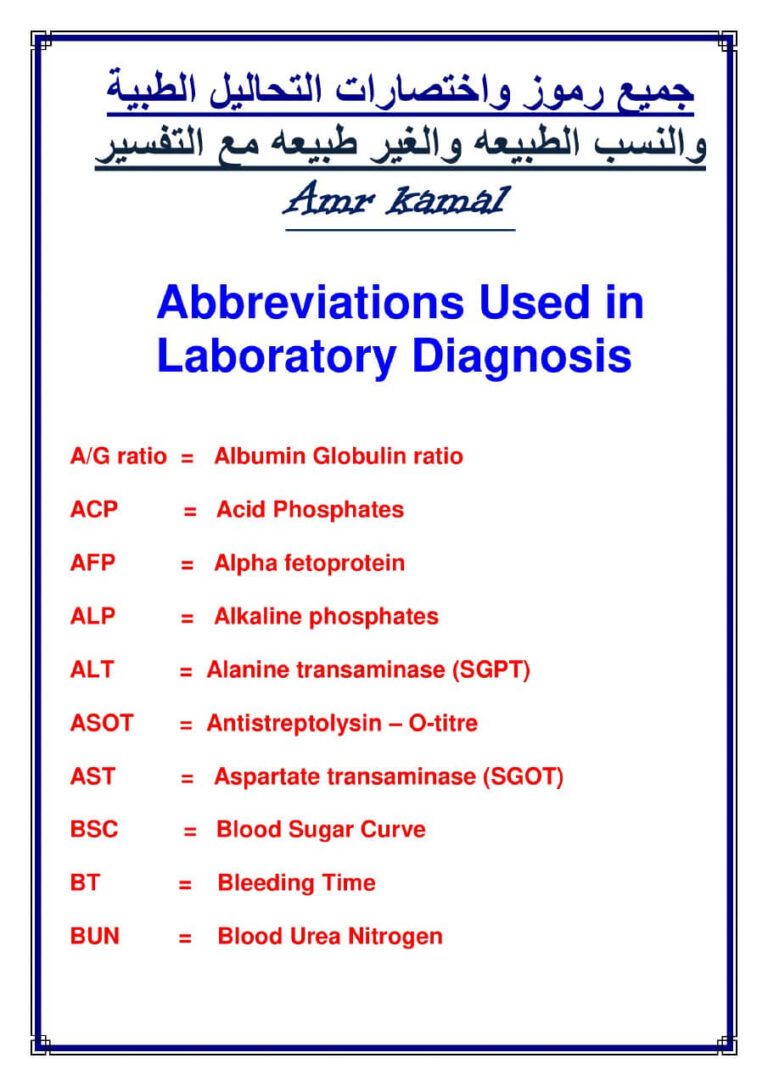 جميع رموز واختصارات التحاليل الطبية
والنسب الطبيعه والغير طبيعه مع التفسير
Amr kamal

Abbreviations Used in Laboratory Diagnosis

A/G ratio = Albumin Globulin ratio

ACP = Acid Phosphates

AFP = Alpha fetoprotein

ALP = Alkaline phosphates

ALT = Alanine transaminase (SGPT)

ASOT = Antistreptolysin – O-titre

AST = Aspartate transaminase (SGOT)

BSC = Blood Sugar Curve

BT = Bleeding Time

BUN = Blood Urea Nitrogen